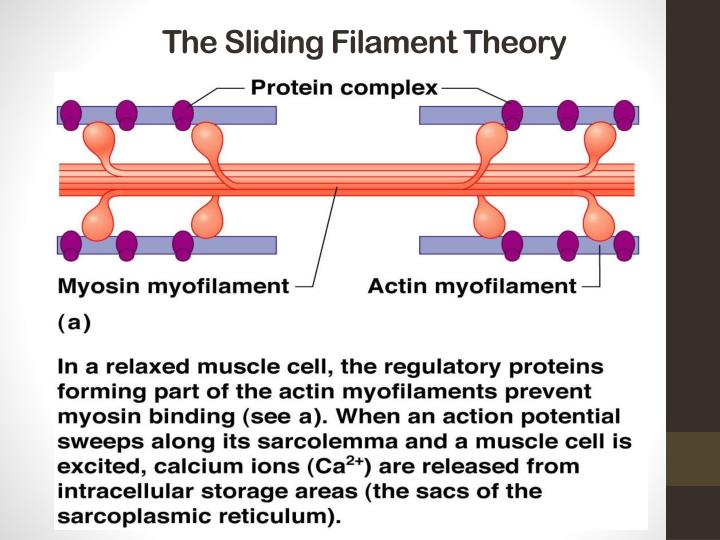 The Sliding Filament Theory

Protein complex

Myosin myofilament

Actin myofilament

(a)

In a relaxed muscle cell, the regulatory proteins forming part of the actin myofilaments prevent myosin binding (see a). When an action potential sweeps along its sarcolemma and a muscle cell is excited, calcium ions ($Ca^{2+}$) are released from intracellular storage areas (the sacs of the sarcoplasmic reticulum).